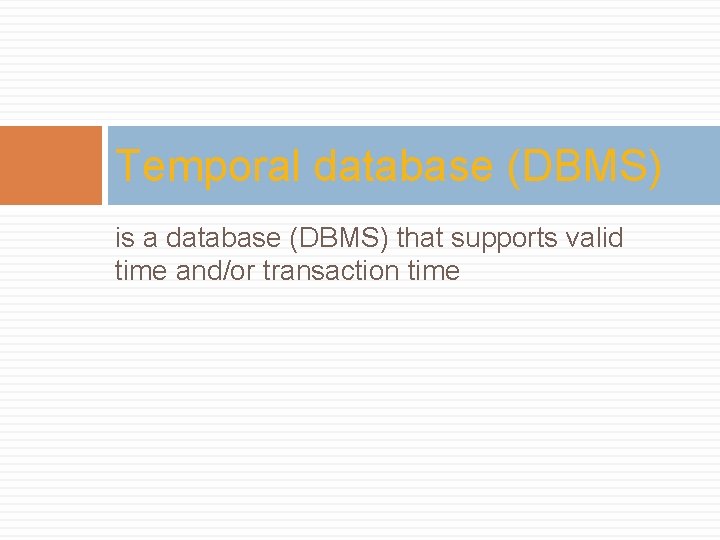 Temporal database (DBMS)

is a database (DBMS) that supports valid time and/or transaction time